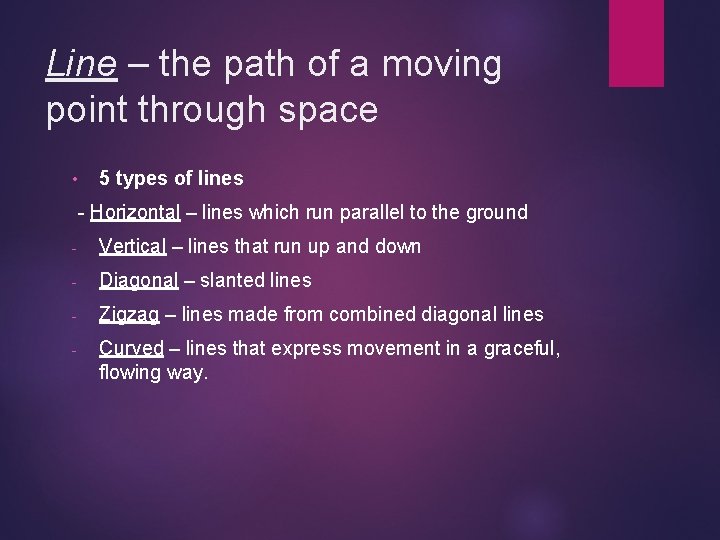 Line – the path of a moving point through space

• 5 types of lines

- Horizontal – lines which run parallel to the ground

- Vertical – lines that run up and down

- Diagonal – slanted lines

- Zigzag – lines made from combined diagonal lines

- Curved – lines that express movement in a graceful, flowing way.